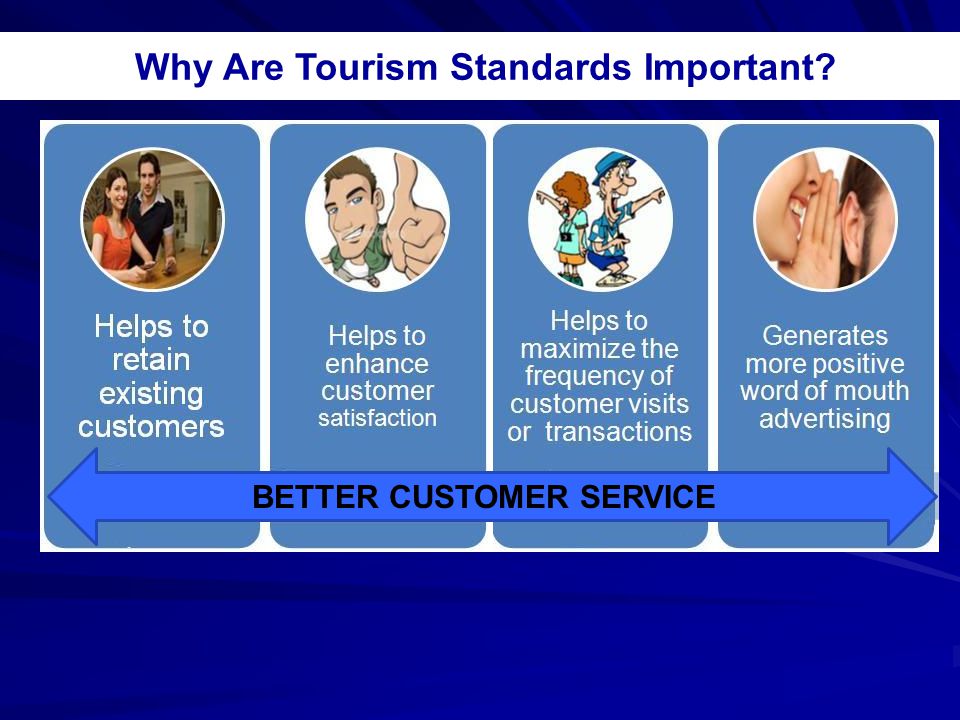 Why Are Tourism Standards Important?

Helps to retain existing customers

Helps to enhance customer satisfaction

Helps to maximize the frequency of customer visits or transactions

Generates more positive word of mouth advertising

BETTER CUSTOMER SERVICE